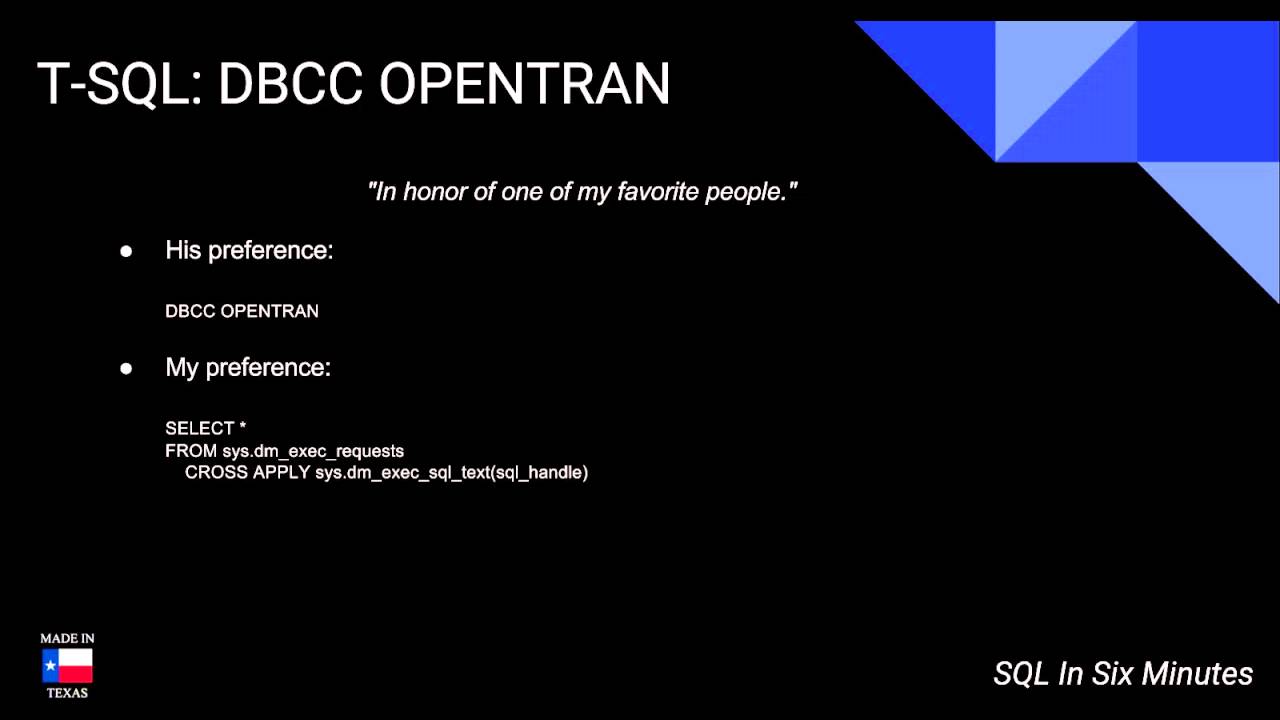 T-SQL: DBCC OPENTRAN

"In honor of one of my favorite people."

● His preference:

DBCC OPENTRAN

● My preference:

SELECT *
FROM sys.dm_exec_requests
CROSS APPLY sys.dm_exec_sql_text(sql_handle)

MADE IN
TEXAS

SQL In Six Minutes